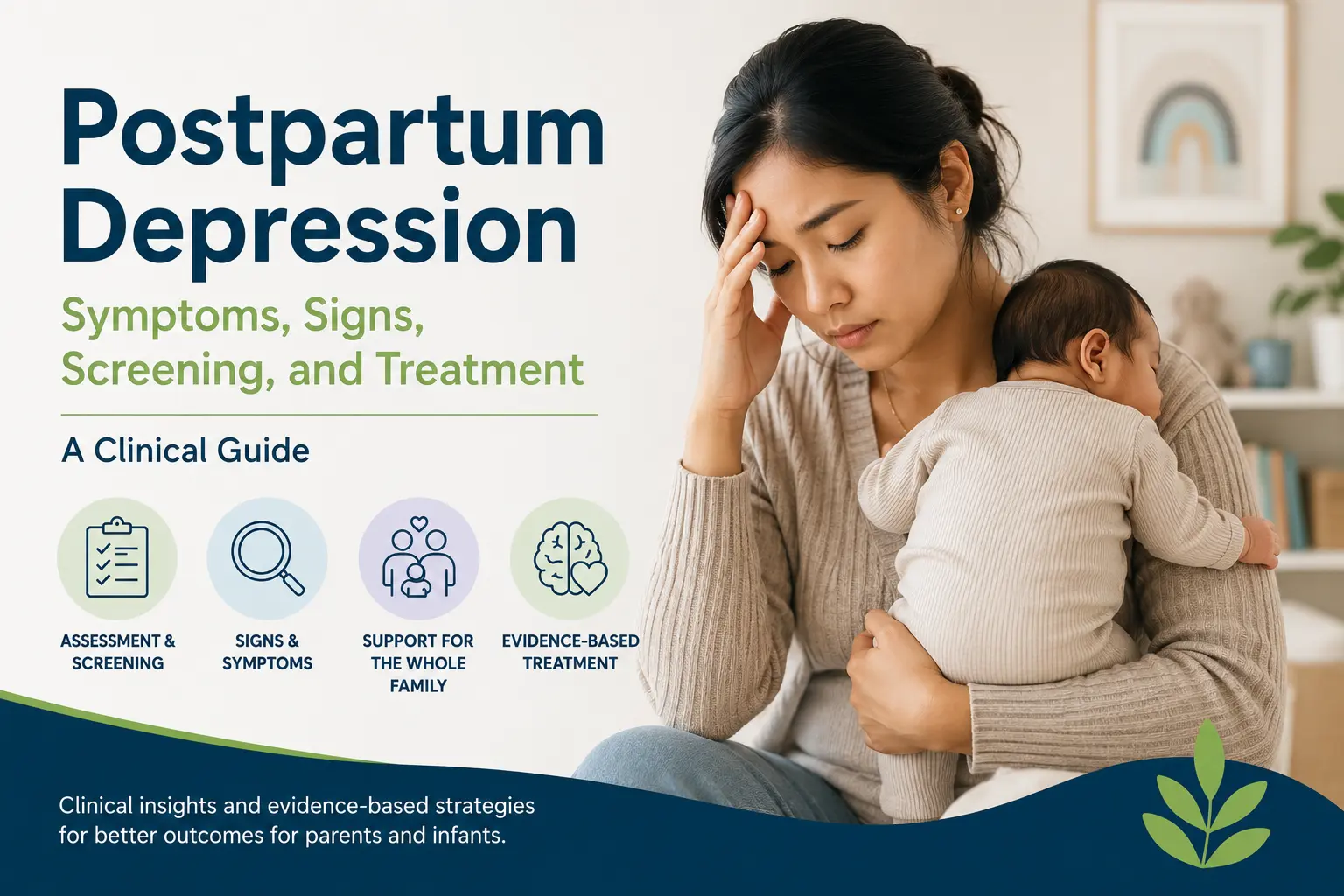 Postpartum Depression

Symptoms, Signs, Screening, and Treatment

A Clinical Guide

ASSESSMENT & SCREENING

SIGNS & SYMPTOMS

SUPPORT FOR THE WHOLE FAMILY

EVIDENCE-BASED TREATMENT

Clinical insights and evidence-based strategies for better outcomes for parents and infants.